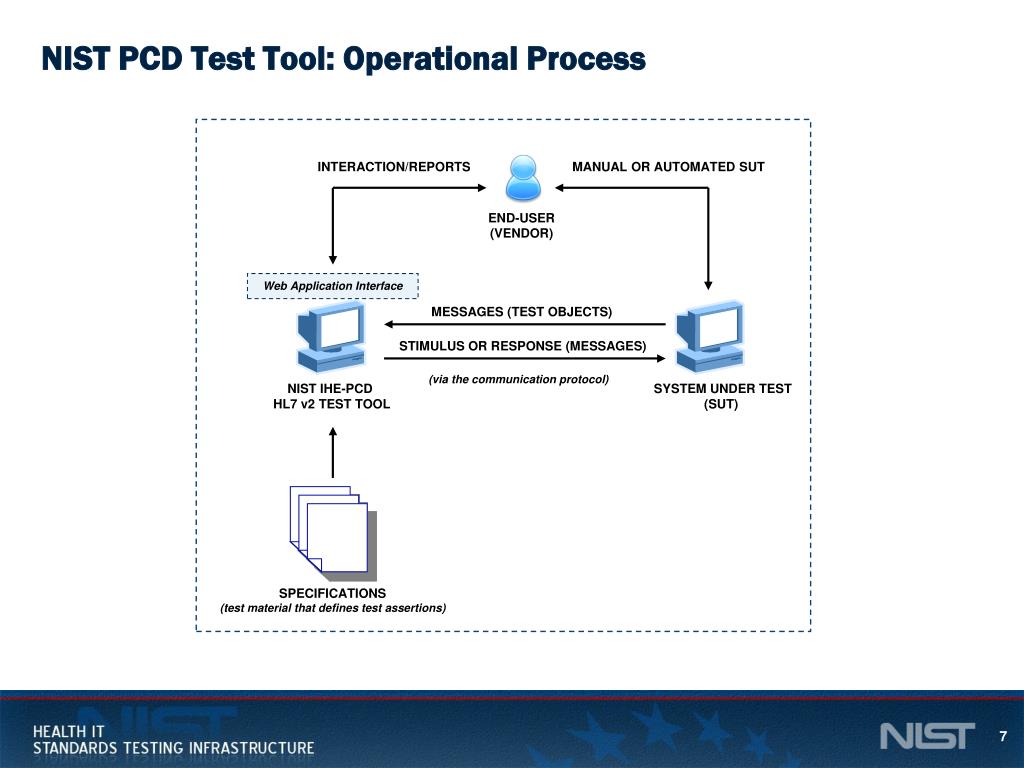 NIST PCD Test Tool: Operational Process

INTERACTION/REPORTS

MANUAL OR AUTOMATED SUT

END-USER
(VENDOR)

Web Application Interface

MESSAGES (TEST OBJECTS)

STIMULUS OR RESPONSE (MESSAGES)

(via the communication protocol)

NIST IHE-PCD
HL7 v2 TEST TOOL

SYSTEM UNDER TEST
(SUT)

SPECIFICATIONS
(test material that defines test assertions)

HEALTH IT
STANDARDS TESTING INFRASTRUCTURE

NIST

7